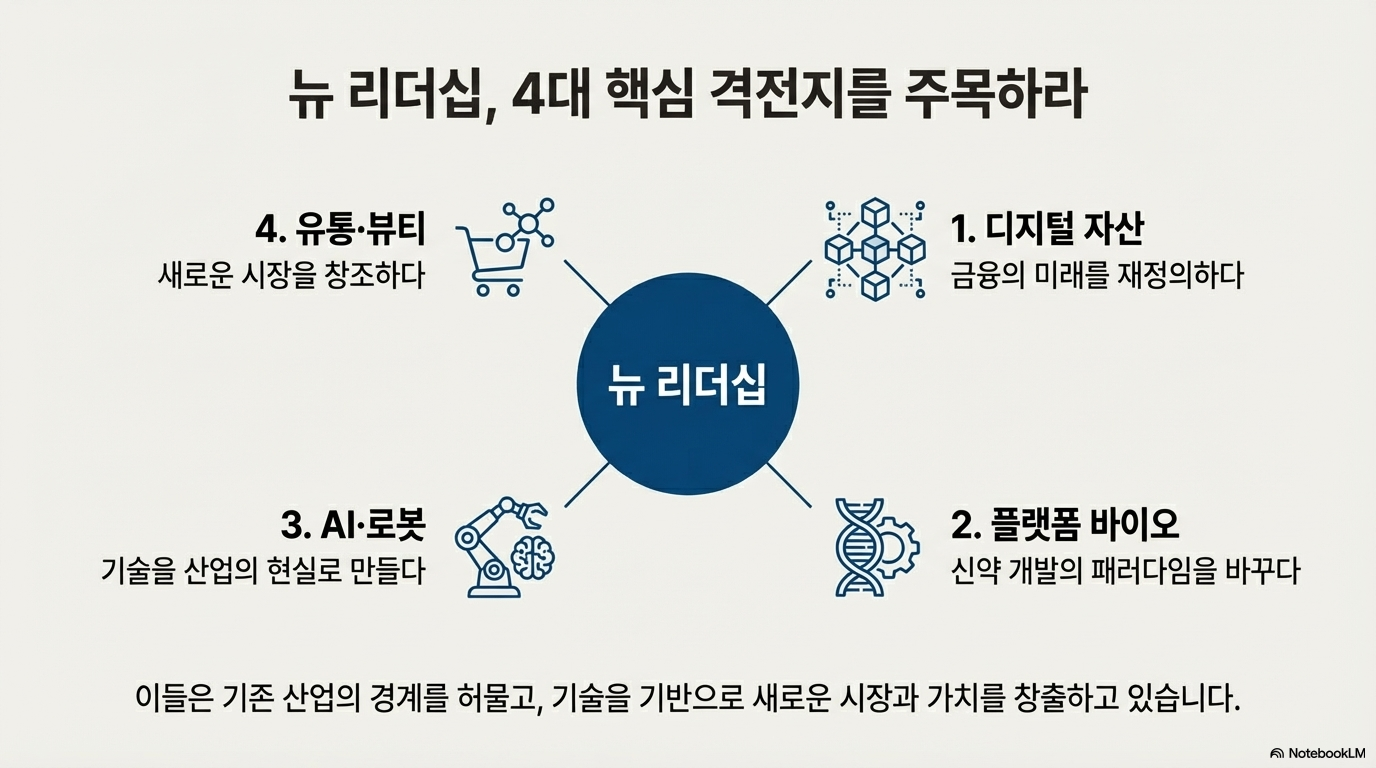 뉴 리더십, 4대 핵심 격전지를 주목하라

4. 유통·뷰티
새로운 시장을 창조하다

1. 디지털 자산
금융의 미래를 재정의하다

뉴 리더십

3. AI·로봇
기술을 산업의 현실로 만들다

2. 플랫폼 바이오
신약 개발의 패러다임을 바꾸다

이들은 기존 산업의 경계를 허물고, 기술을 기반으로 새로운 시장과 가치를 창출하고 있습니다.

NotebookLM